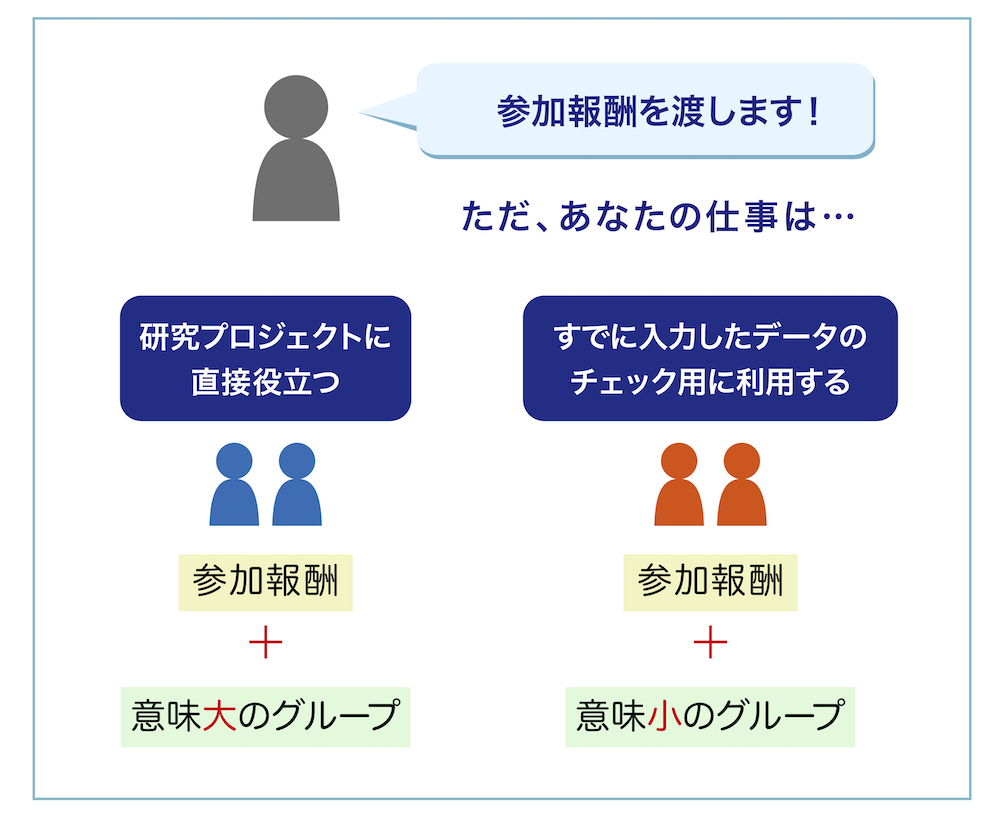 参加報酬を渡します！

ただ、あなたの仕事は…

研究プロジェクトに直接役立つ

参加報酬

＋

意味大のグループ

すでに入力したデータのチェック用に利用する

参加報酬

＋

意味小のグループ